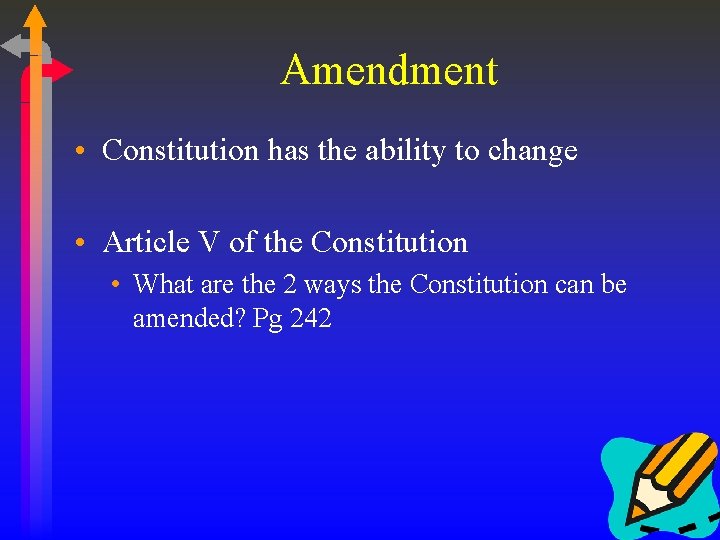 Amendment

• Constitution has the ability to change

• Article V of the Constitution
• What are the 2 ways the Constitution can be amended? Pg 242